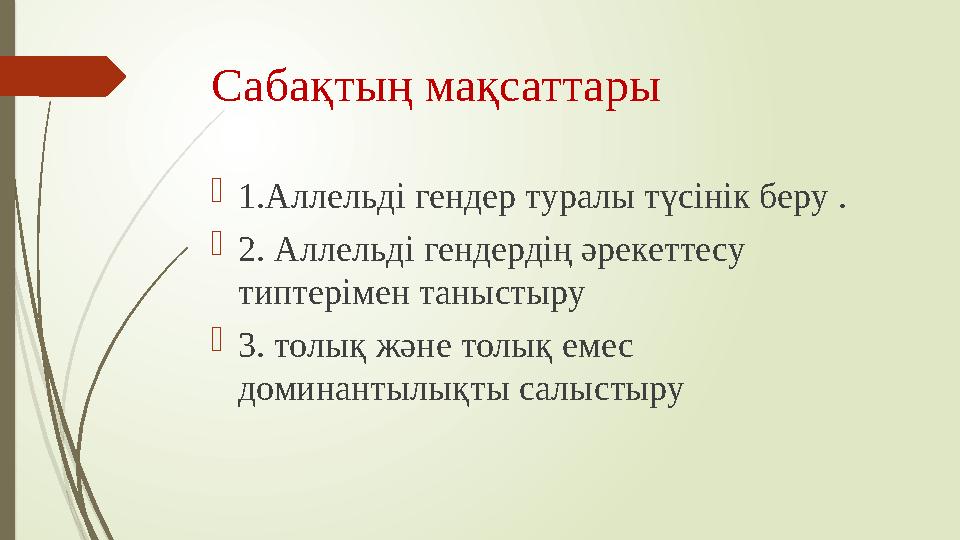 Сабақтың мақсаттары

1.Аллельді гендер туралы түсінік беру .

2. Аллельді гендердің әрекеттесу типтерімен таныстыру

3. толық және толық емес доминантылықты салыстыру